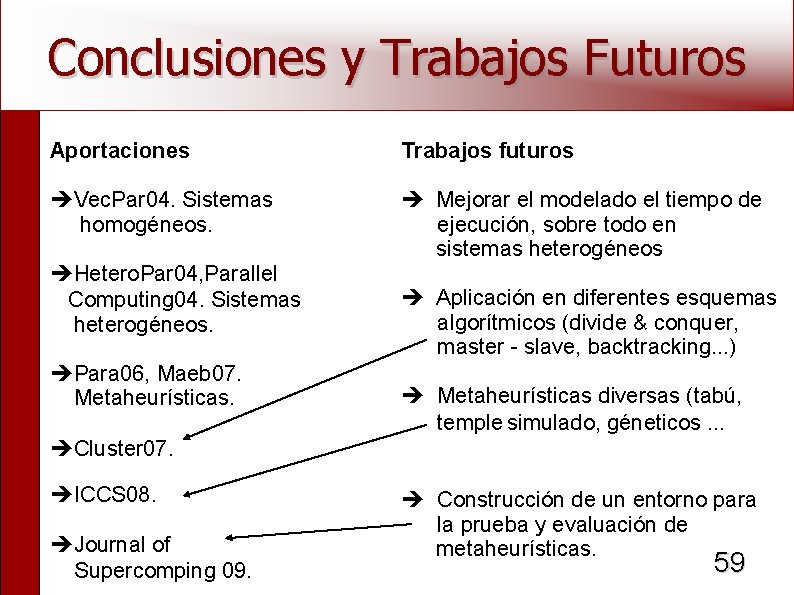 Conclusiones y Trabajos Futuros

Aportaciones

➔VecPar04. Sistemas homogéneos.

➔HeteroPar04,Parallel Computing04. Sistemas heterogéneos.

➔Para06, Maeb07. Metaheurísticas.

➔Cluster07.

➔ICCS08.

➔Journal of Supercomping 09.

Trabajos futuros

➔ Mejorar el modelado el tiempo de ejecución, sobre todo en sistemas heterogéneos

➔ Aplicación en diferentes esquemas algorítmicos (divide & conquer, master - slave, backtracking...)

➔ Metaheurísticas diversas (tabú, temple simulado, géneticos ...

➔ Construcción de un entorno para la prueba y evaluación de metaheurísticas.

59